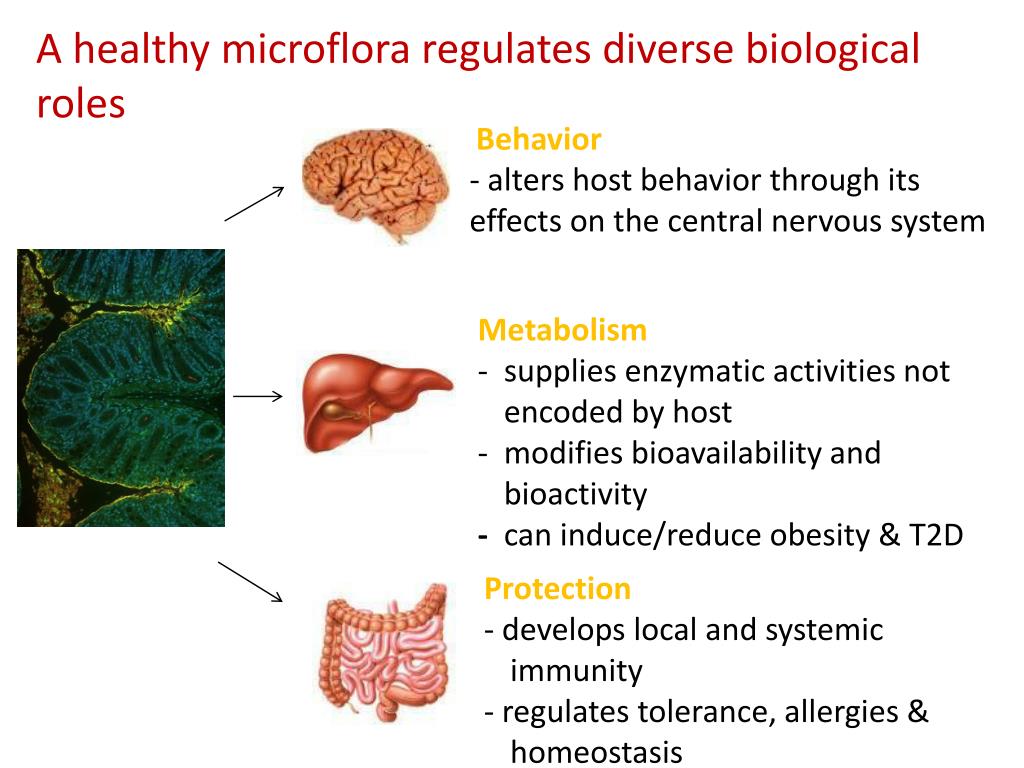 A healthy microflora regulates diverse biological roles

Behavior
- alters host behavior through its effects on the central nervous system

Metabolism
- supplies enzymatic activities not encoded by host
- modifies bioavailability and bioactivity
- can induce/reduce obesity & T2D

Protection
- develops local and systemic immunity
- regulates tolerance, allergies & homeostasis